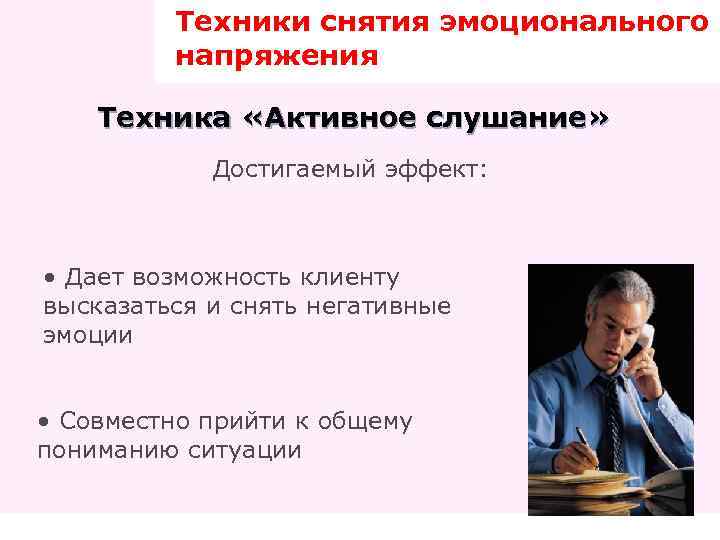 Техники снятия эмоционального напряжения

Техника «Активное слушание»

Достигаемый эффект:

• Дает возможность клиенту высказаться и снять негативные эмоции

• Совместно прийти к общему пониманию ситуации